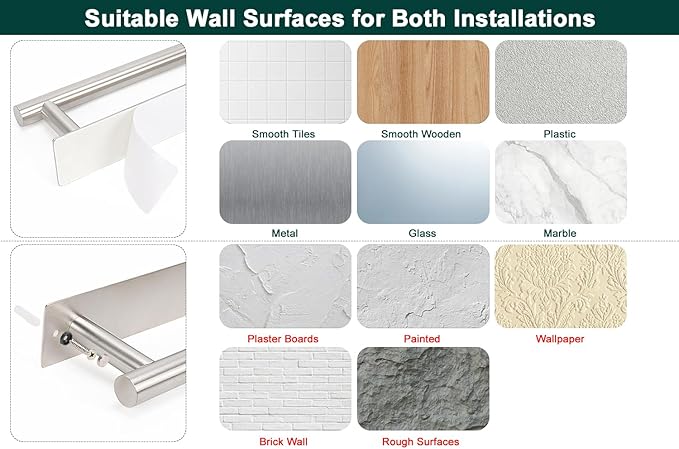 Suitable Wall Surfaces for Both Installations

Smooth Tiles

Smooth Wooden

Plastic

Metal

Glass

Marble

Plaster Boards

Painted

Wallpaper

Brick Wall

Rough Surfaces